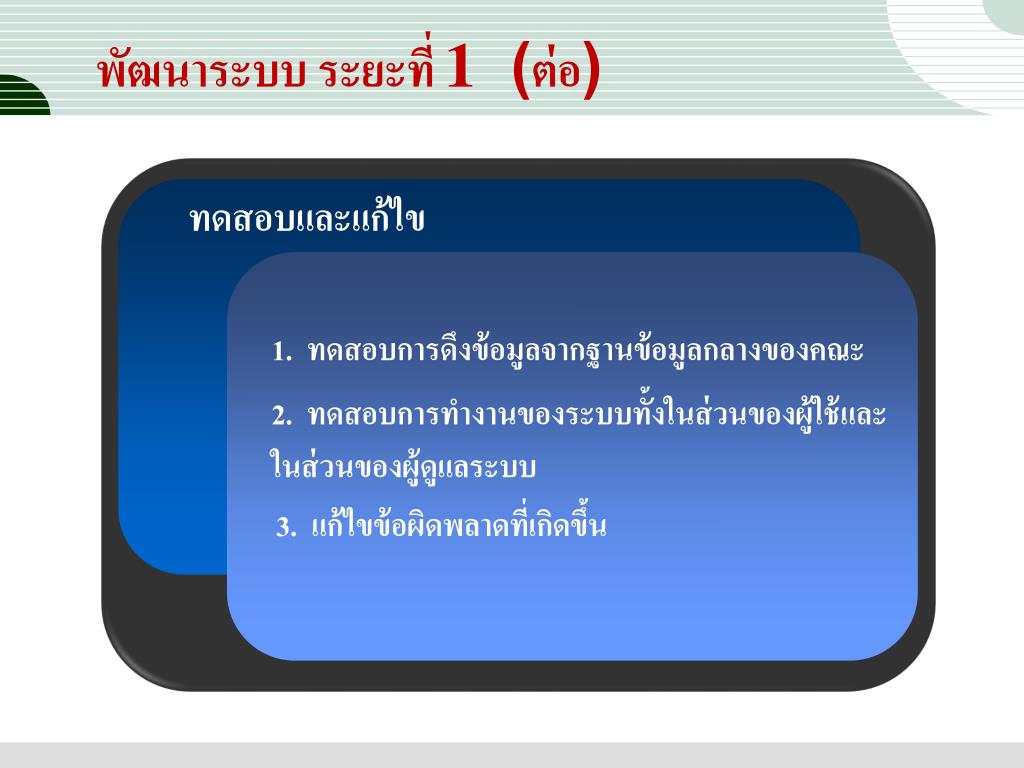 พัฒนาระบบ ระยะที่ 1 (ต่อ)

ทดสอบและแก้ไข

1. ทดสอบการดึงข้อมูลจากฐานข้อมูลกลางของคณะ

2. ทดสอบการทำงานของระบบทั้งในส่วนของผู้ใช้และในส่วนของผู้ดูแลระบบ

3. แก้ไขข้อผิดพลาดที่เกิดขึ้น